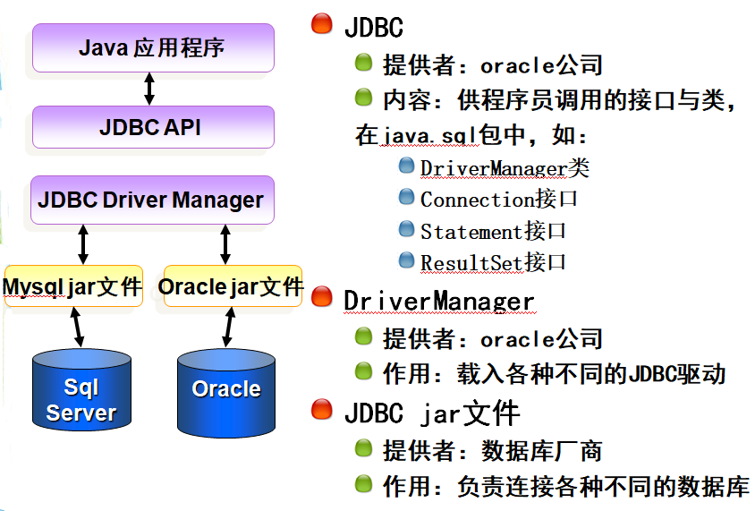 Java 应用程序

JDBC API

JDBC Driver Manager

Mysql jar文件

Oracle jar文件

Sql Server

Oracle

JDBC

提供者：oracle公司

内容：供程序员调用的接口与类，在java.sql包中，如：

DriverManager类

Connection接口

Statement接口

ResultSet接口

DriverManager

提供者：oracle公司

作用：载入各种不同的JDBC驱动

JDBC jar文件

提供者：数据库厂商

作用：负责连接各种不同的数据库